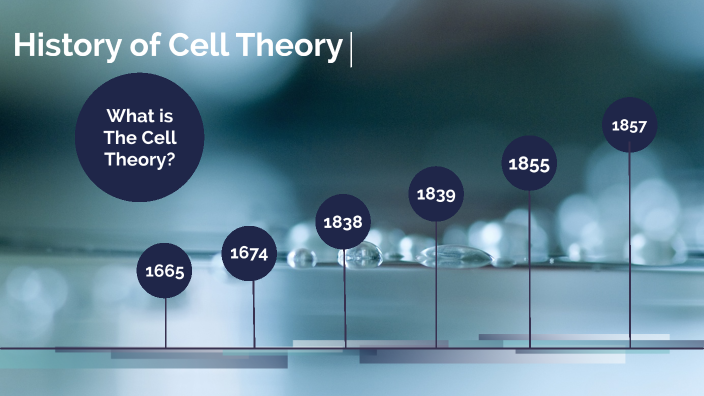 History of Cell Theory

What is The Cell Theory?

1665

1674

1838

1839

1855

1857